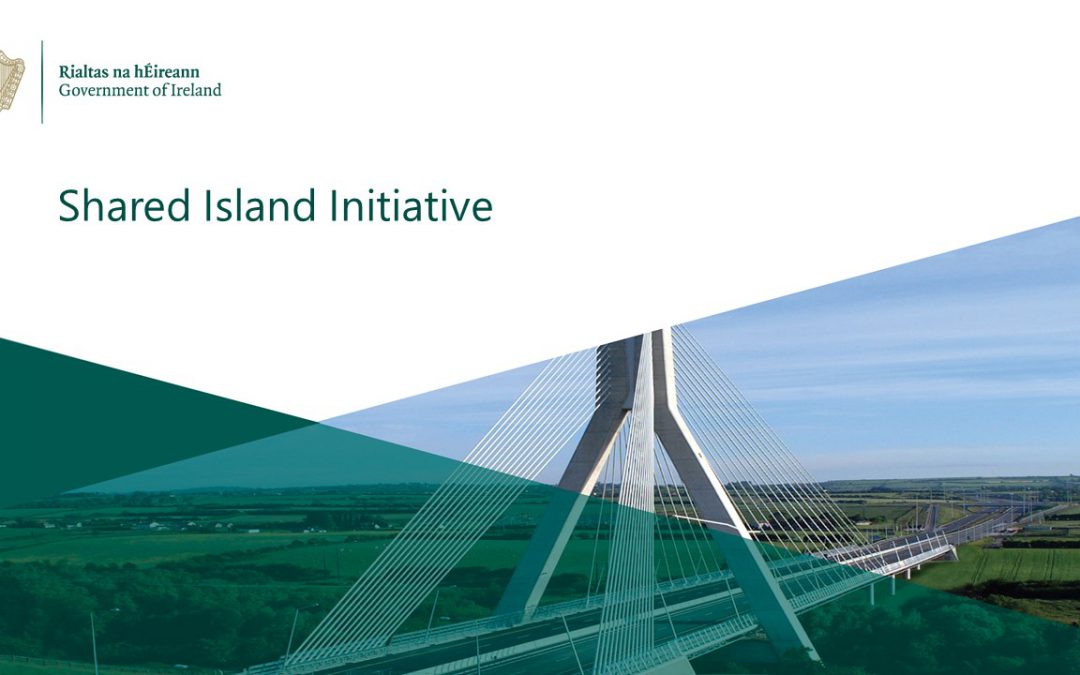 Rialtas na hÉireann
Government of Ireland

Shared Island Initiative